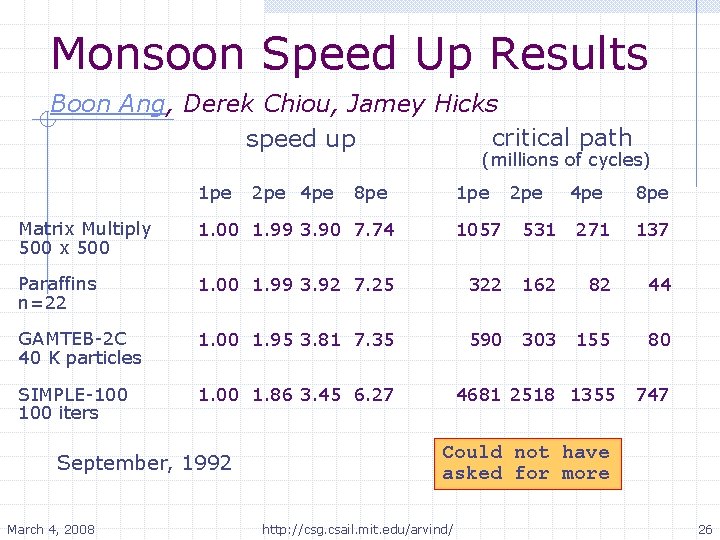 Monsoon Speed Up Results

Boon Ang, Derek Chiou, Jamey Hicks

| | speed up | | | | critical path (millions of cycles) | | | |
|---|---|---|---|---|---|---|---|---|
| | 1pe | 2pe | 4pe | 8pe | 1pe | 2pe | 4pe | 8pe |
| Matrix Multiply 500 x 500 | 1.00 | 1.99 | 3.90 | 7.74 | 1057 | 531 | 271 | 137 |
| Paraffins n=22 | 1.00 | 1.99 | 3.92 | 7.25 | 322 | 162 | 82 | 44 |
| GAMTEB-2C 40 K particles | 1.00 | 1.95 | 3.81 | 7.35 | 590 | 303 | 155 | 80 |
| SIMPLE-100 100 iters | 1.00 | 1.86 | 3.45 | 6.27 | 4681 | 2518 | 1355 | 747 |

September, 1992

Could not have asked for more

March 4, 2008

http://csg.csail.mit.edu/arvind/

26